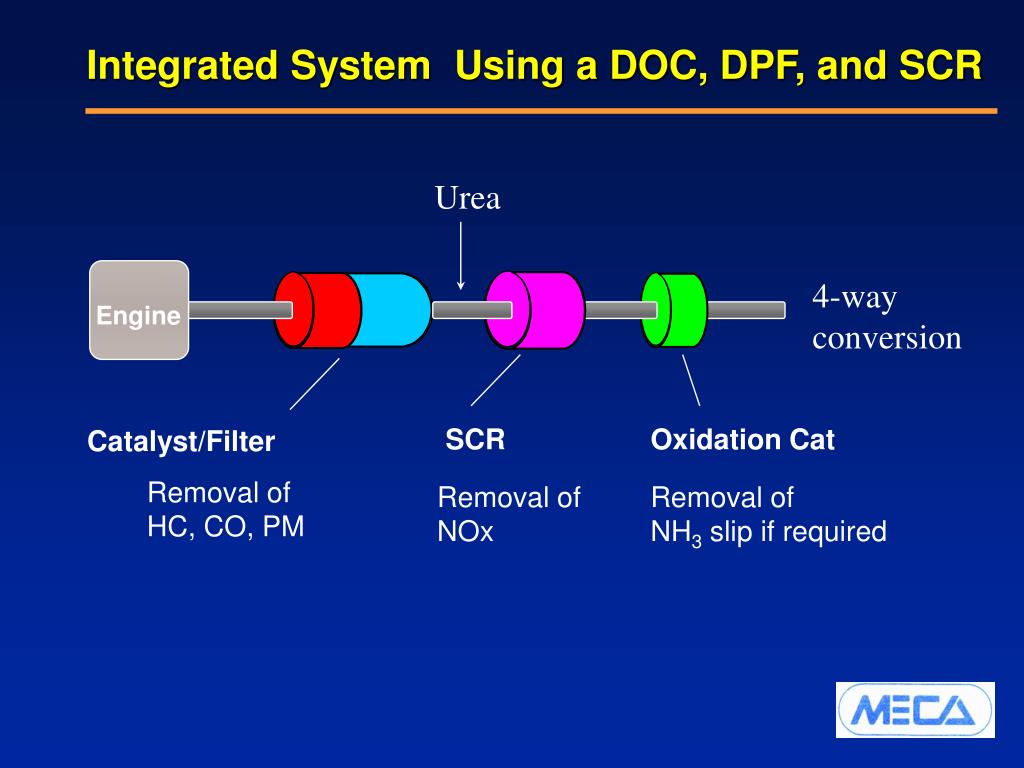 Integrated System Using a DOC, DPF, and SCR

Urea

Engine

4-way conversion

Catalyst/Filter

Removal of HC, CO, PM

SCR

Removal of NOx

Oxidation Cat

Removal of $NH_3$ slip if required

MECA